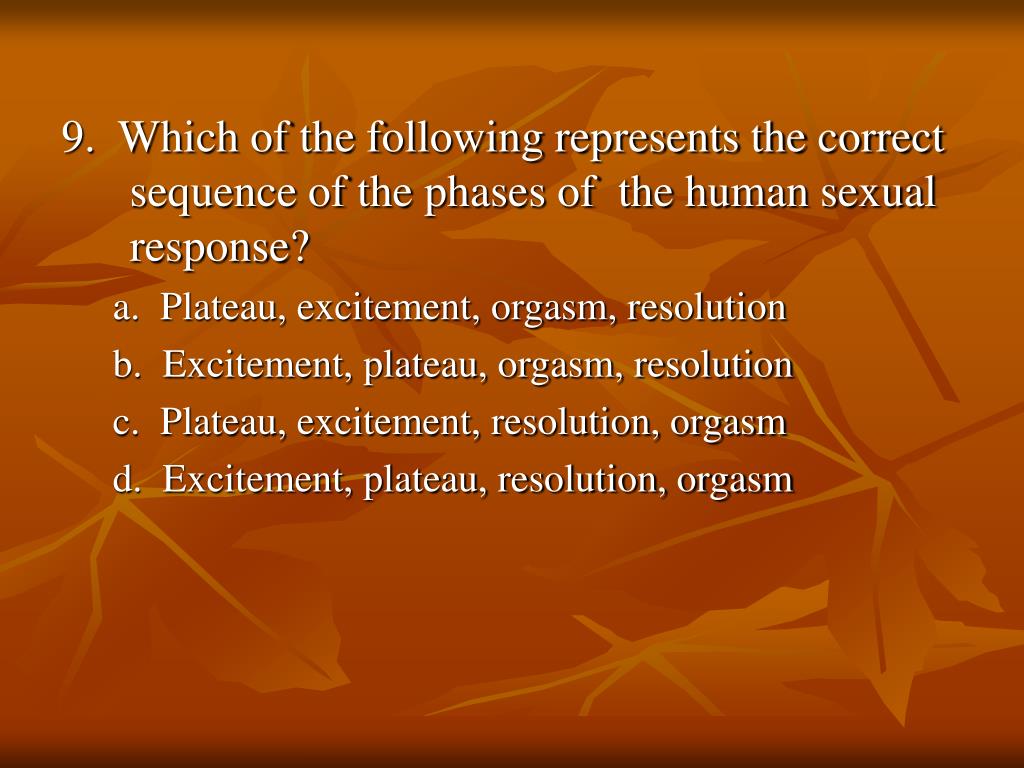 9. Which of the following represents the correct sequence of the phases of the human sexual response?

a. Plateau, excitement, orgasm, resolution

b. Excitement, plateau, orgasm, resolution

c. Plateau, excitement, resolution, orgasm

d. Excitement, plateau, resolution, orgasm